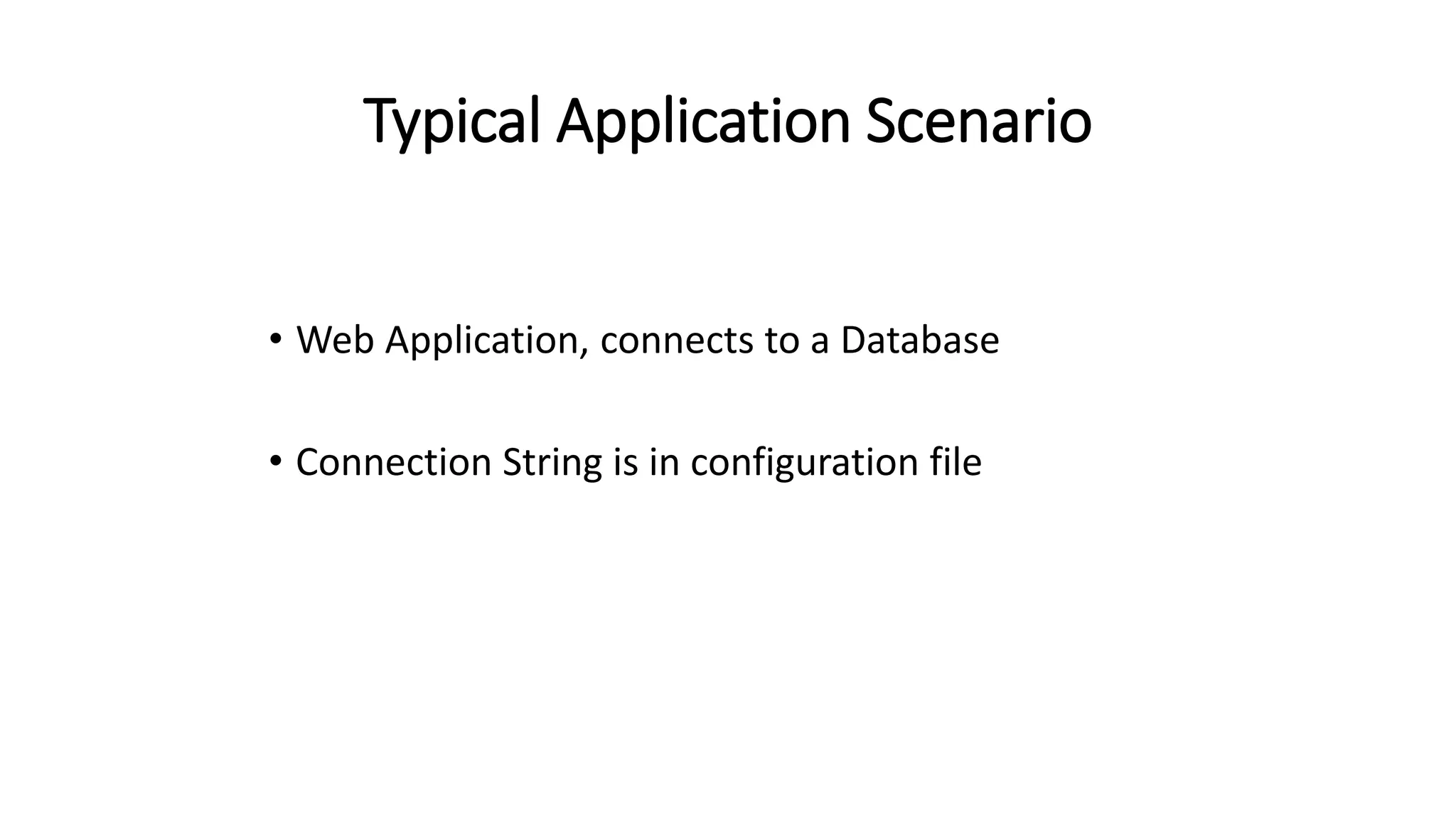 Typical Application Scenario

• Web Application, connects to a Database

• Connection String is in configuration file